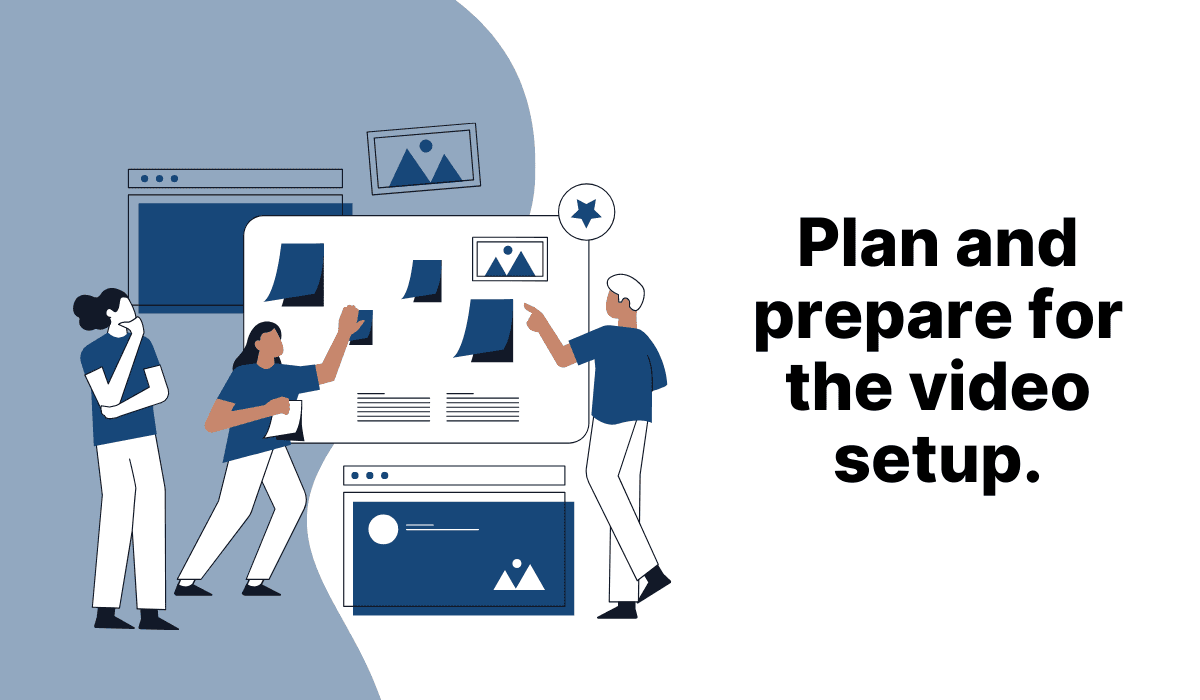 Plan and prepare for the video setup.